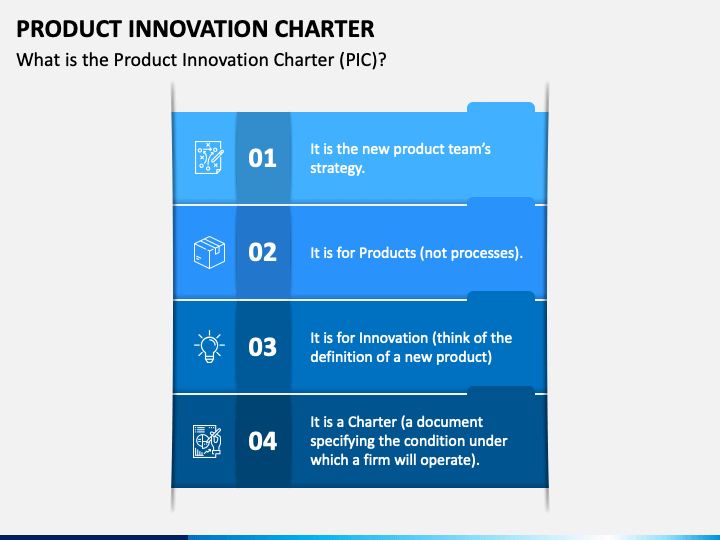 PRODUCT INNOVATION CHARTER

What is the Product Innovation Charter (PIC)?

01

It is the new product team's strategy.

02

It is for Products (not processes).

03

It is for Innovation (think of the definition of a new product)

04

It is a Charter (a document specifying the condition under which a firm will operate).